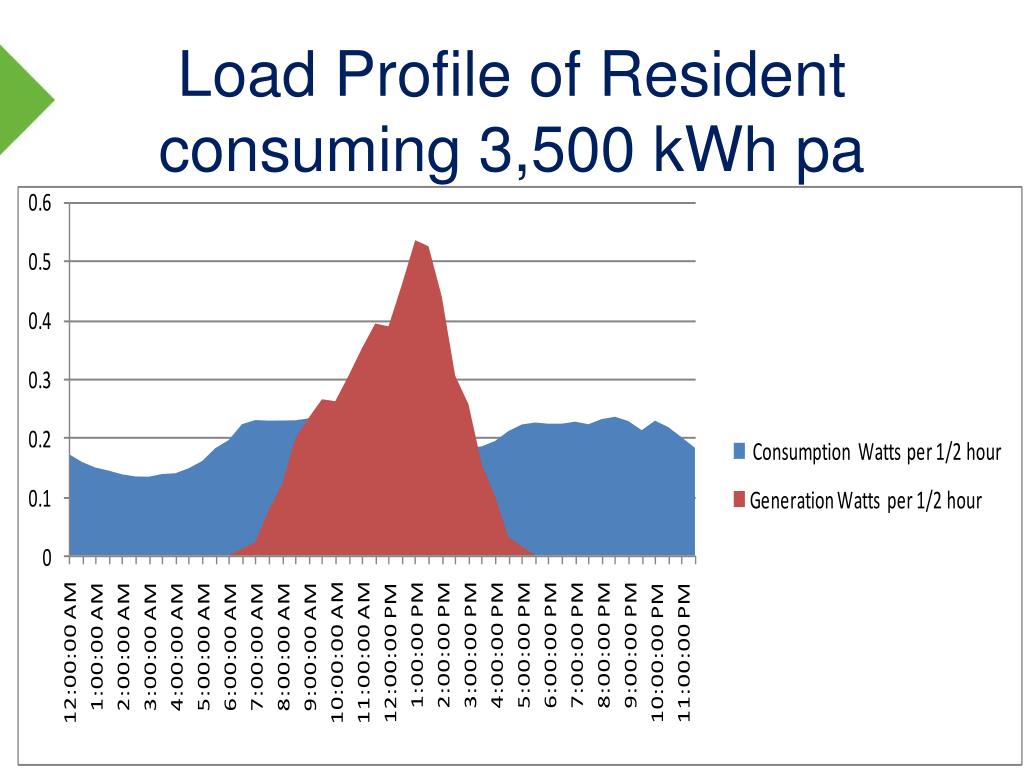 Load Profile of Resident consuming 3,500 kWh pa

0.6
0.5
0.4
0.3
0.2
0.1
0

12:00:00 AM
1:00:00 AM
2:00:00 AM
3:00:00 AM
4:00:00 AM
5:00:00 AM
6:00:00 AM
7:00:00 AM
8:00:00 AM
9:00:00 AM
10:00:00 AM
11:00:00 AM
12:00:00 PM
1:00:00 PM
2:00:00 PM
3:00:00 PM
4:00:00 PM
5:00:00 PM
6:00:00 PM
7:00:00 PM
8:00:00 PM
9:00:00 PM
10:00:00 PM
11:00:00 PM

Consumption Watts per 1/2 hour
Generation Watts per 1/2 hour